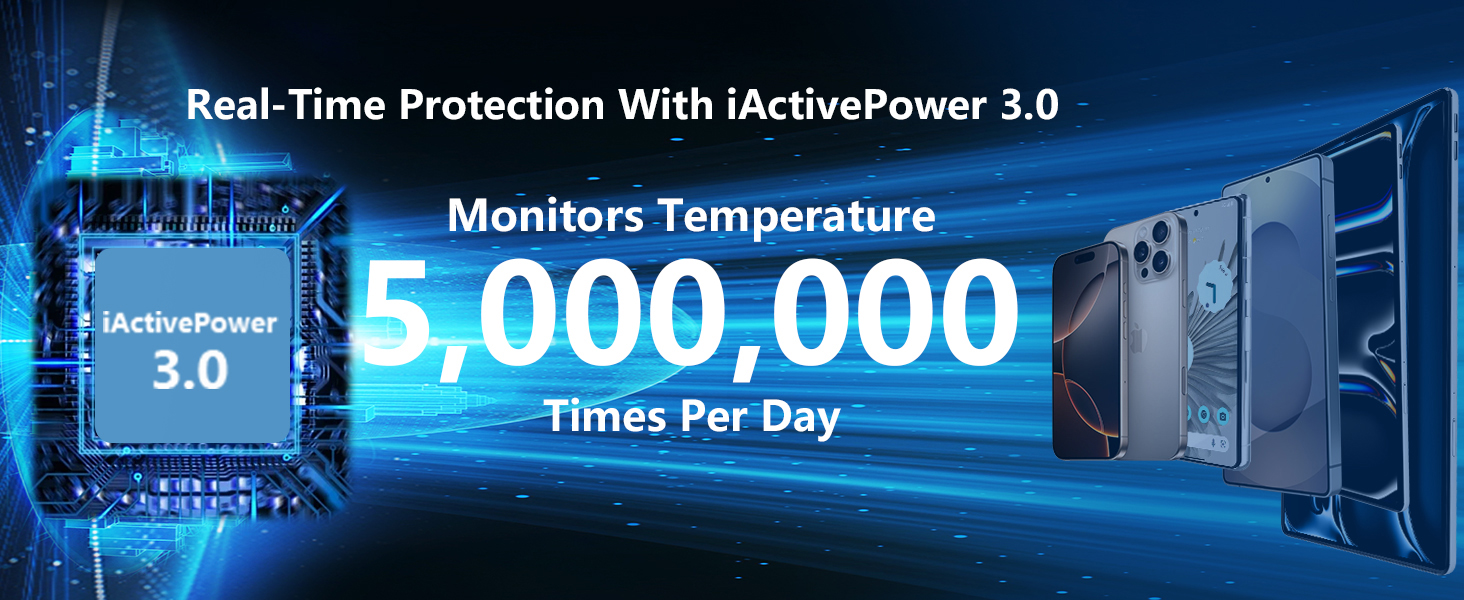 Real-Time Protection With iActivePower 3.0

iActivePower 3.0

Monitors Temperature
5,000,000
Times Per Day